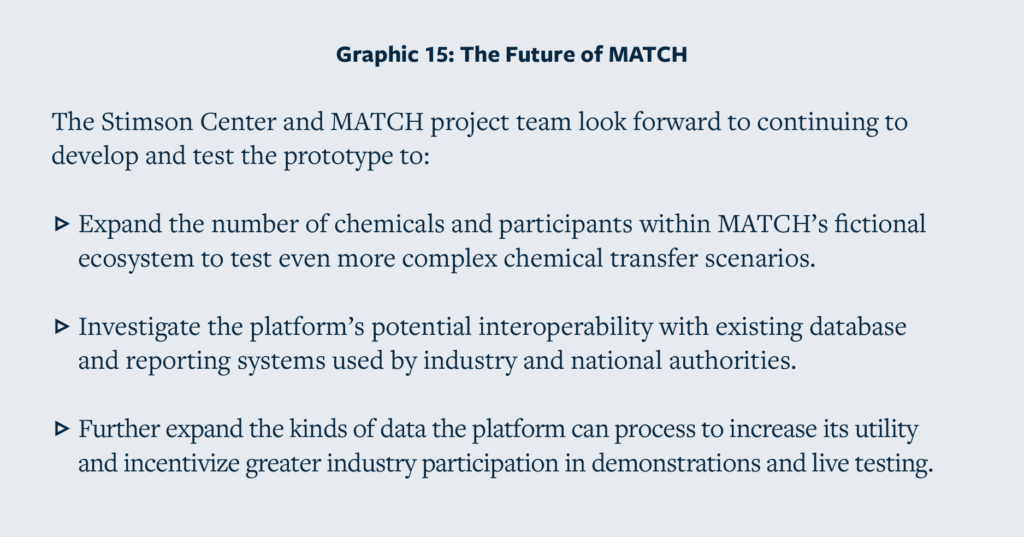 Graphic 15: The Future of MATCH

The Stimson Center and MATCH project team look forward to continuing to develop and test the prototype to:

▹ Expand the number of chemicals and participants within MATCH's fictional ecosystem to test even more complex chemical transfer scenarios.

▹ Investigate the platform's potential interoperability with existing database and reporting systems used by industry and national authorities.

▹ Further expand the kinds of data the platform can process to increase its utility and incentivize greater industry participation in demonstrations and live testing.